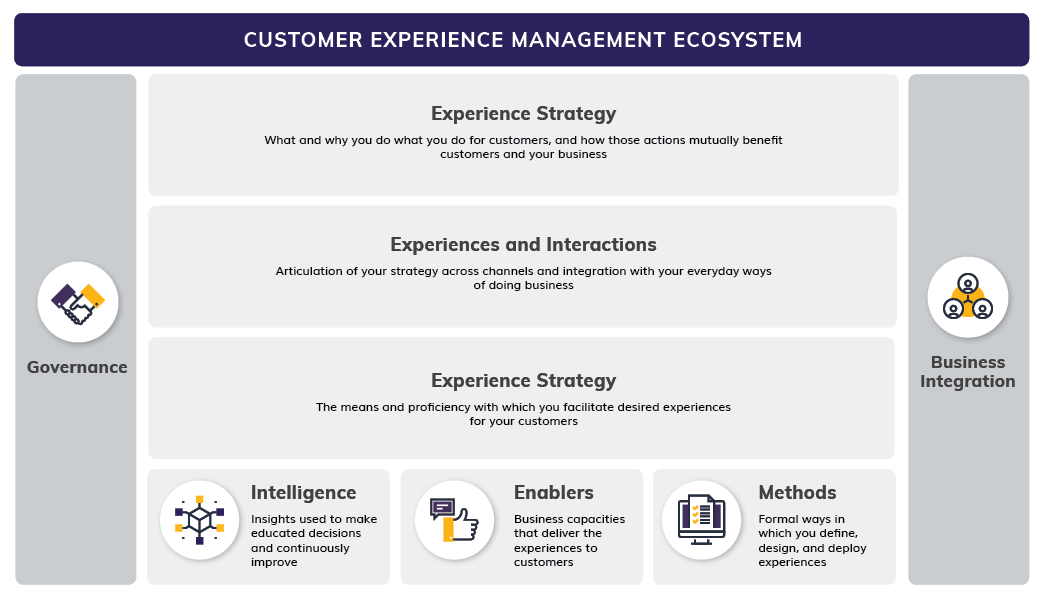 CUSTOMER EXPERIENCE MANAGEMENT ECOSYSTEM

Governance

Experience Strategy

What and why you do what you do for customers, and how those actions mutually benefit customers and your business

Experiences and Interactions

Articulation of your strategy across channels and integration with your everyday ways of doing business

Experience Strategy

The means and proficiency with which you facilitate desired experiences for your customers

Intelligence

Insights used to make educated decisions and continuously improve

Enablers

Business capacities that deliver the experiences to customers

Methods

Formal ways in which you define, design, and deploy experiences

Business Integration